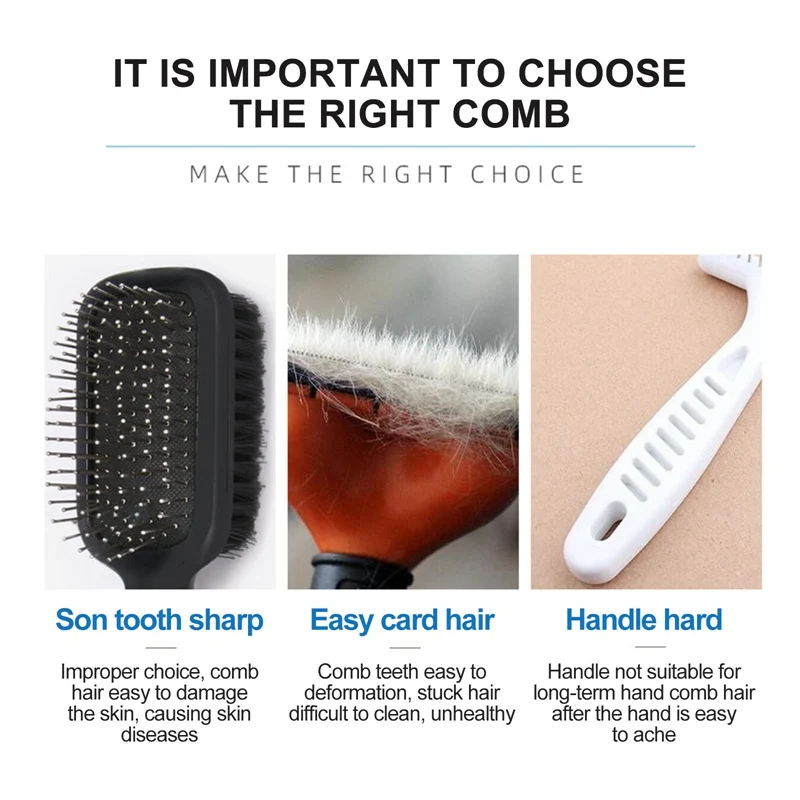 IT IS IMPORTANT TO CHOOSE THE RIGHT COMB

MAKE THE RIGHT CHOICE

Son tooth sharp

Improper choice, comb hair easy to damage the skin, causing skin diseases

Easy card hair

Comb teeth easy to deformation, stuck hair difficult to clean, unhealthy

Handle hard

Handle not suitable for long-term hand comb hair after the hand is easy to ache